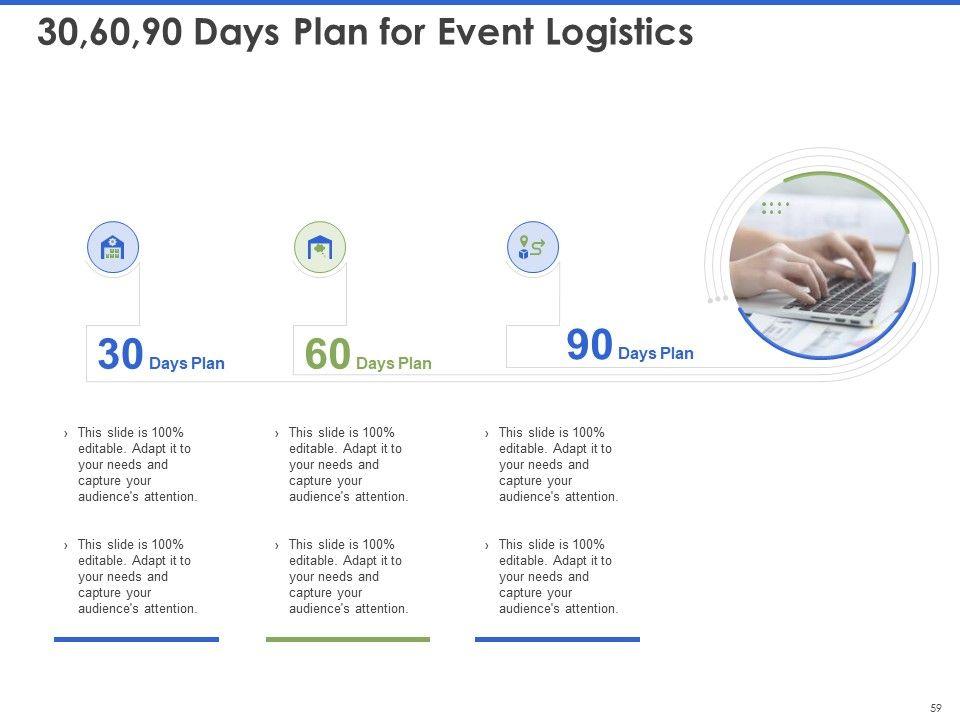 30,60,90 Days Plan for Event Logistics

30 Days Plan

60 Days Plan

90 Days Plan

› This slide is 100% editable. Adapt it to your needs and capture your audience's attention.

› This slide is 100% editable. Adapt it to your needs and capture your audience's attention.

› This slide is 100% editable. Adapt it to your needs and capture your audience's attention.

› This slide is 100% editable. Adapt it to your needs and capture your audience's attention.

› This slide is 100% editable. Adapt it to your needs and capture your audience's attention.

› This slide is 100% editable. Adapt it to your needs and capture your audience's attention.

59